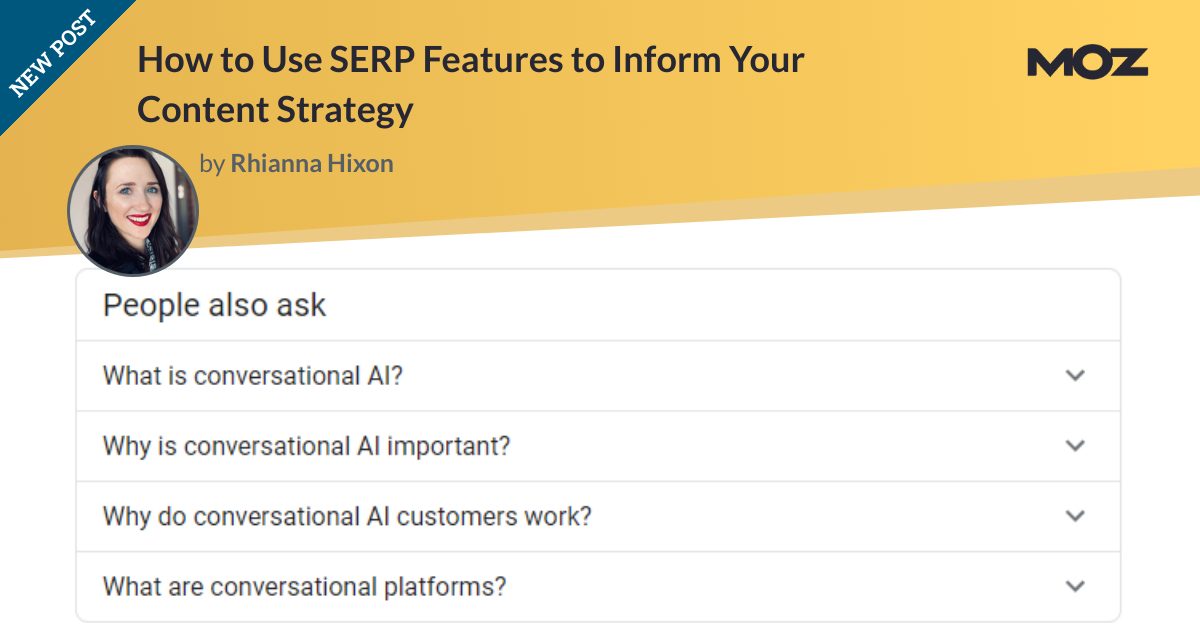 NEW POST

How to Use SERP Features to Inform Your Content Strategy

MOZ

by Rhianna Hixon

People also ask

What is conversational AI?

Why is conversational AI important?

Why do conversational AI customers work?

What are conversational platforms?